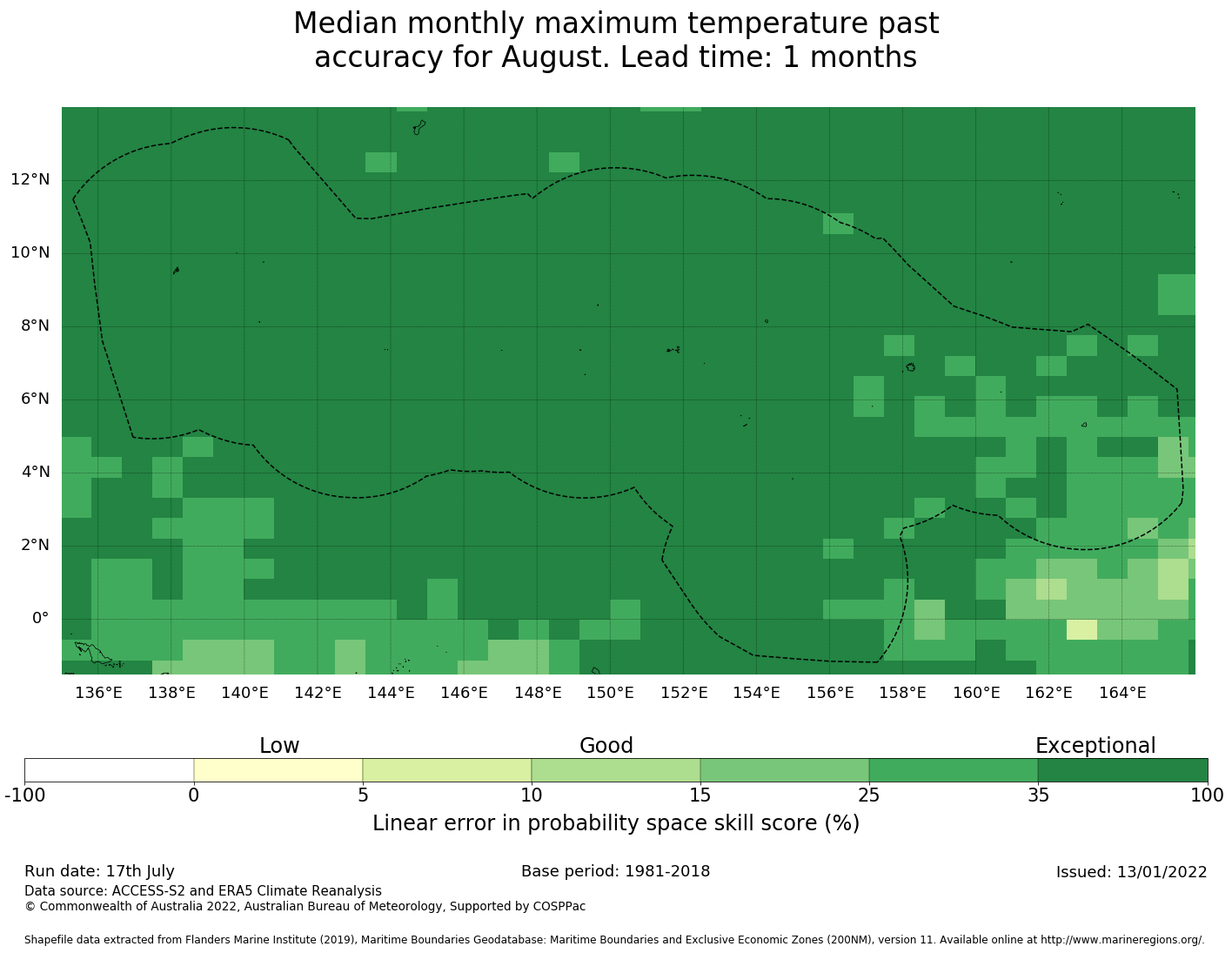 Median monthly maximum temperature past accuracy for August. Lead time: 1 months

12°N
10°N
8°N
6°N
4°N
2°N
0°

136°E 138°E 140°E 142°E 144°E 146°E 148°E 150°E 152°E 154°E 156°E 158°E 160°E 162°E 164°E

Low
Good
Exceptional

-100 0 5 10 15 25 35 100

Linear error in probability space skill score (%)

Run date: 17th July
Base period: 1981-2018
Issued: 13/01/2022
Data source: ACCESS-S2 and ERA5 Climate Reanalysis
© Commonwealth of Australia 2022, Australian Bureau of Meteorology, Supported by COSPPac

Shapefile data extracted from Flanders Marine Institute (2019), Maritime Boundaries Geodatabase: Maritime Boundaries and Exclusive Economic Zones (200NM), version 11. Available online at http://www.marineregions.org/.